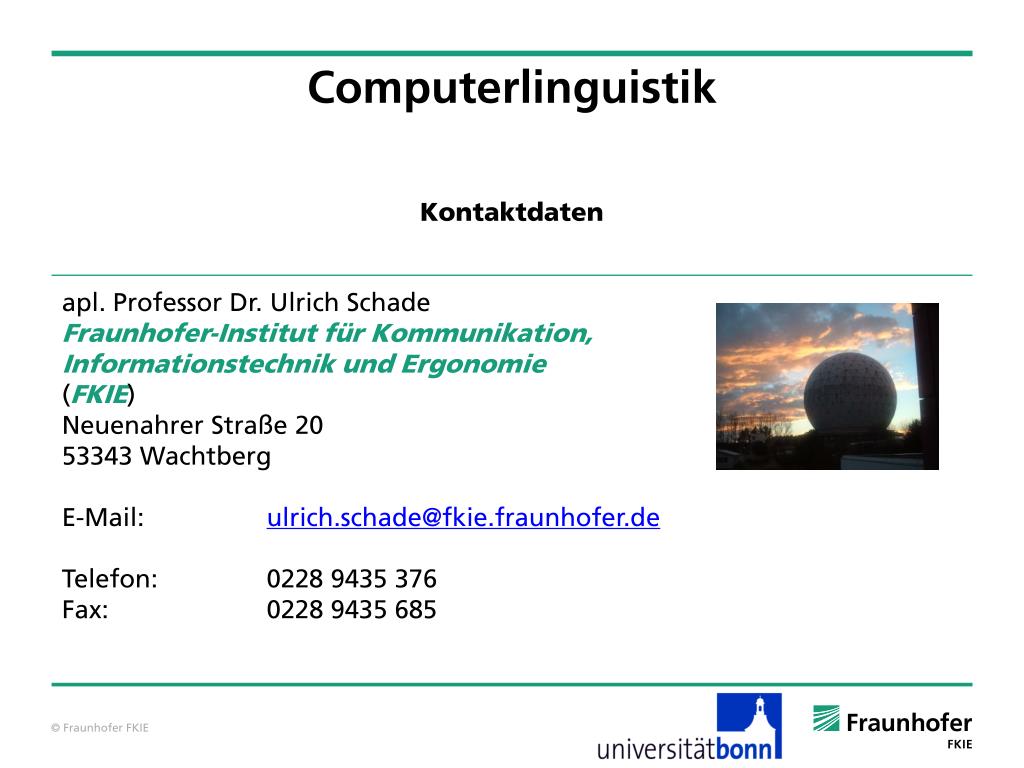 Computerlinguistik

Kontaktdaten

apl. Professor Dr. Ulrich Schade
Fraunhofer-Institut für Kommunikation, Informationstechnik und Ergonomie (FKIE)
Neuenahrer Straße 20
53343 Wachtberg

E-Mail: ulrich.schade@fkie.fraunhofer.de

Telefon: 0228 9435 376
Fax: 0228 9435 685

© Fraunhofer FKIE

universitätbonn

Fraunhofer
FKIE